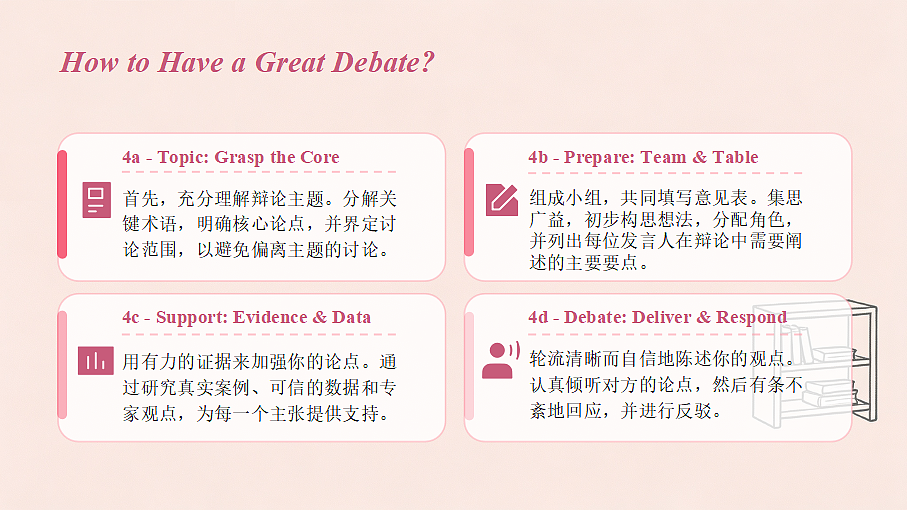 How to Have a Great Debate?

4a - Topic: Grasp the Core

首先，充分理解辩论主题。分解关键术语，明确核心论点，并界定讨论范围，以避免偏离主题的讨论。

4b - Prepare: Team & Table

组成小组，共同填写意见表。集思广益，初步构思想法，分配角色，并列出每位发言人在辩论中需要阐述的主要要点。

4c - Support: Evidence & Data

用有力的证据来加强你的论点。通过研究真实案例、可信的数据和专家观点，为每一个主张提供支持。

4d - Debate: Deliver & Respond

轮流清晰而自信地陈述你的观点。认真倾听对方的论点，然后有条不紊地回应，并进行反驳。